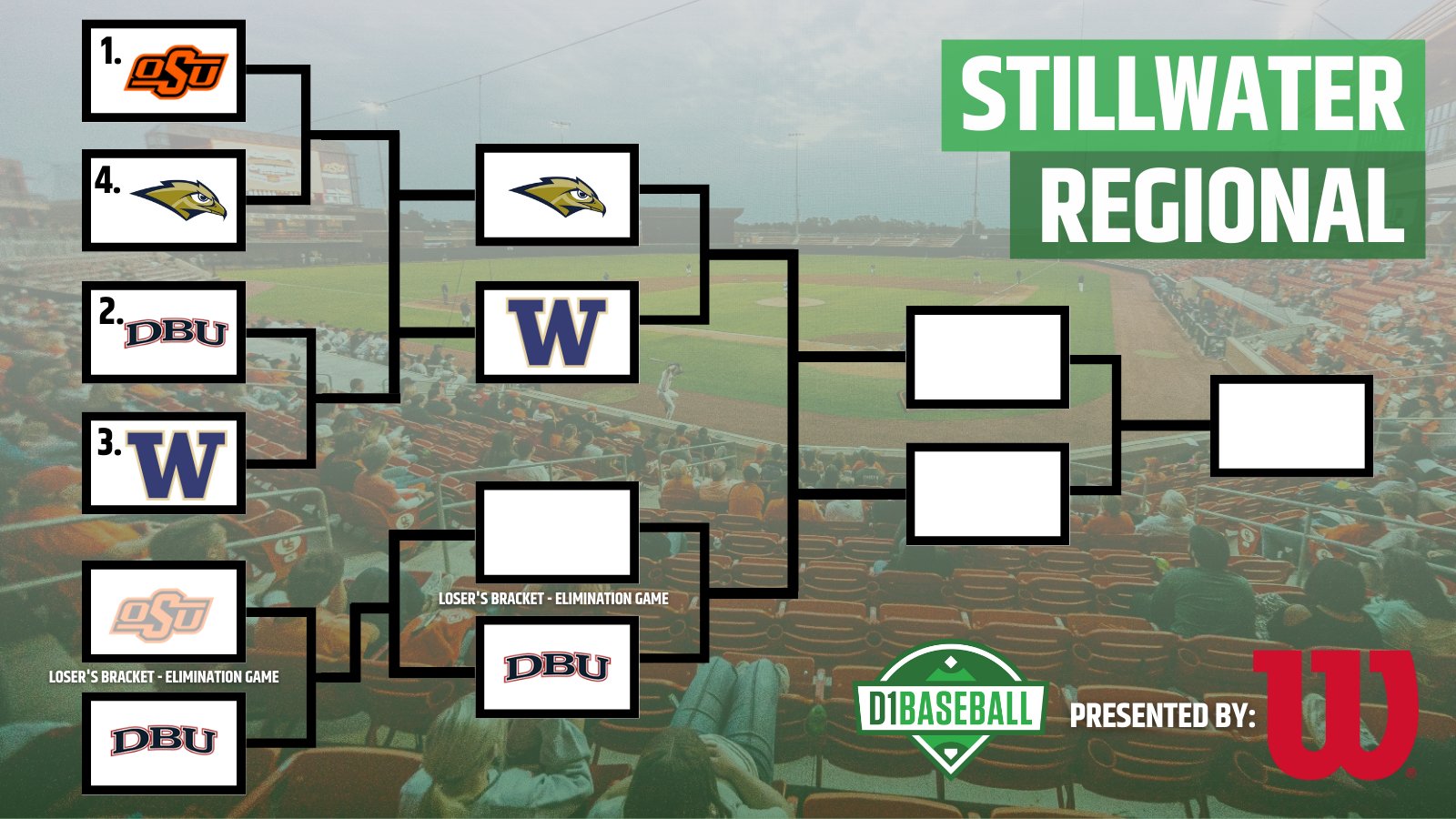 STILLWATER REGIONAL

1. OSU

4.

2. DBU

3. W

W

OSU

LOSER'S BRACKET - ELIMINATION GAME

DBU

LOSER'S BRACKET - ELIMINATION GAME

DBU

D1BASEBALL

PRESENTED BY:

W